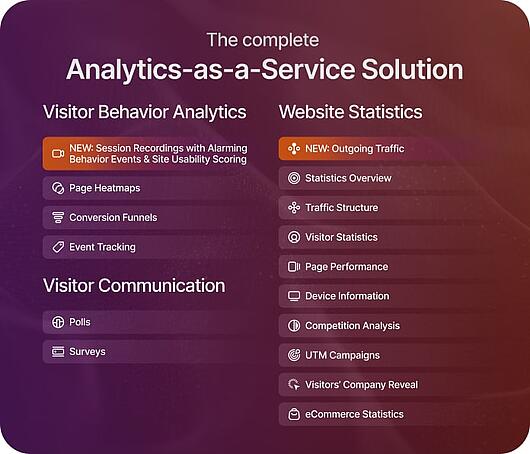 The complete
Analytics-as-a-Service Solution

Visitor Behavior Analytics

NEW: Session Recordings with Alarming Behavior Events & Site Usability Scoring

Page Heatmaps

Conversion Funnels

Event Tracking

Visitor Communication

Polls

Surveys

Website Statistics

NEW: Outgoing Traffic

Statistics Overview

Traffic Structure

Visitor Statistics

Page Performance

Device Information

Competition Analysis

UTM Campaigns

Visitors' Company Reveal

eCommerce Statistics